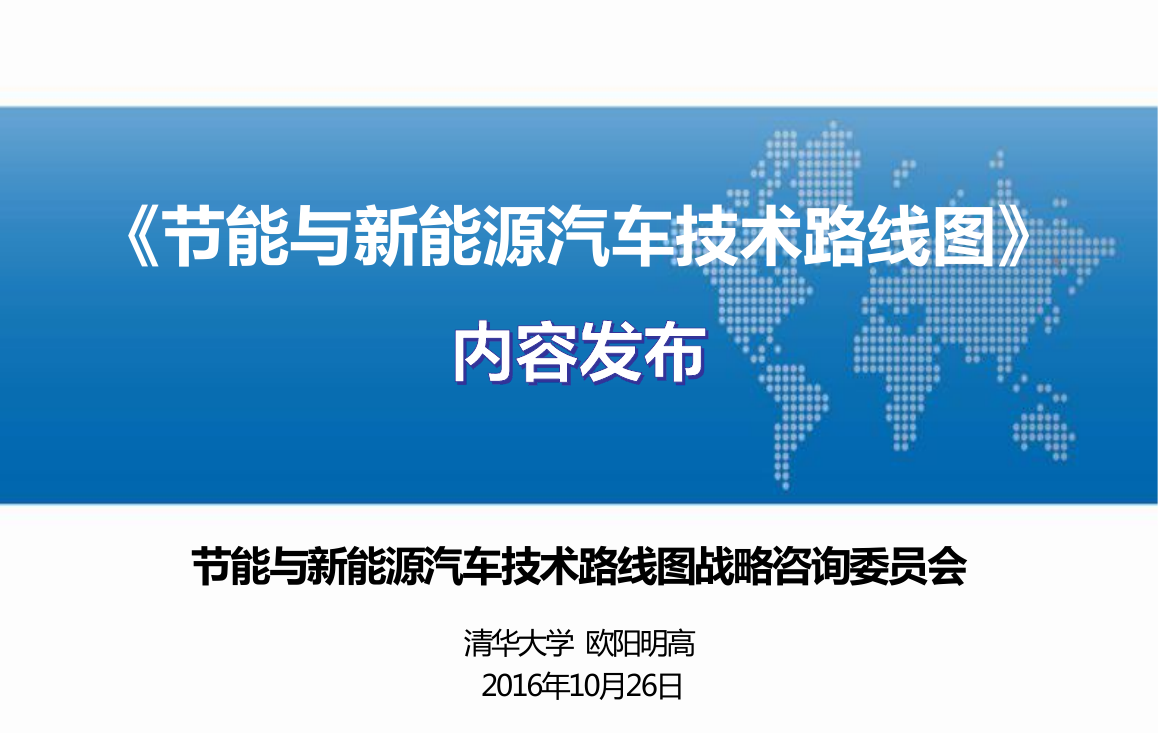 《节能与新能源汽车技术路线图》

内容发布

节能与新能源汽车技术路线图战略咨询委员会

清华大学 欧阳明高

2016年10月26日